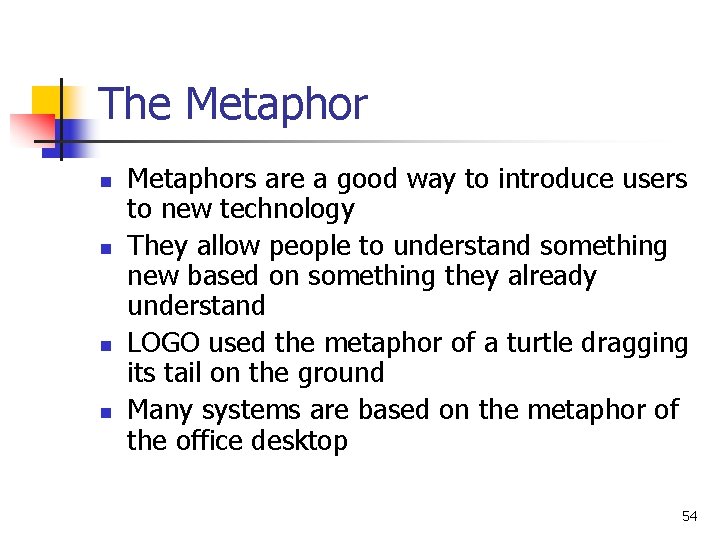 The Metaphor

- Metaphors are a good way to introduce users to new technology
- They allow people to understand something new based on something they already understand
- LOGO used the metaphor of a turtle dragging its tail on the ground
- Many systems are based on the metaphor of the office desktop

54